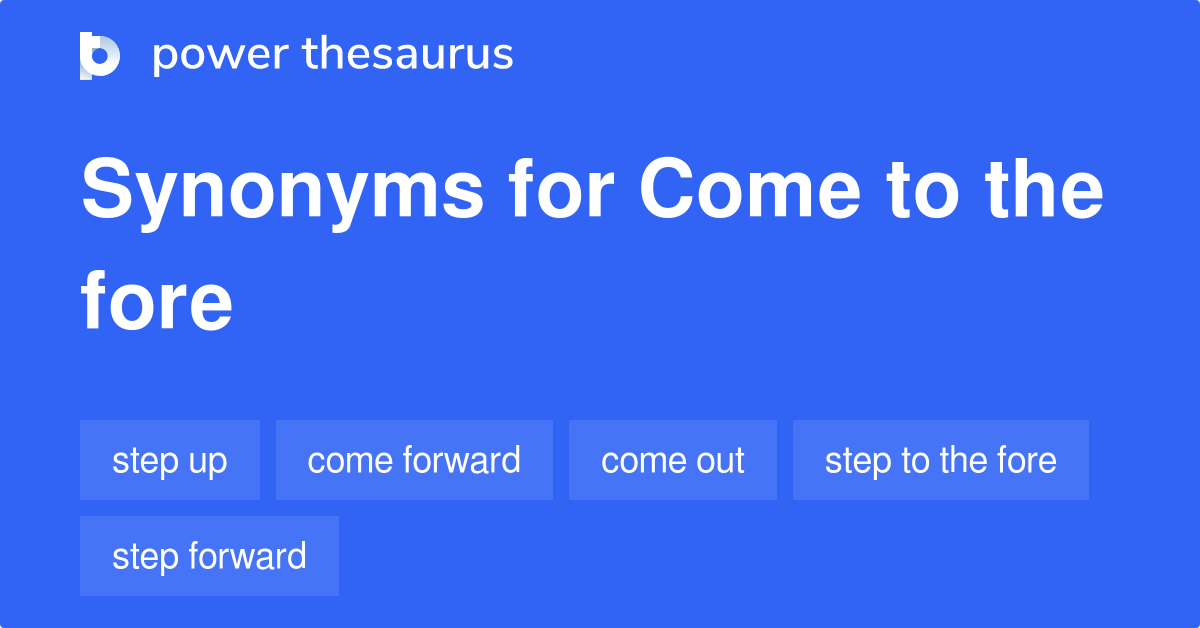 power thesaurus

Synonyms for Come to the fore

step up
come forward
come out
step to the fore
step forward